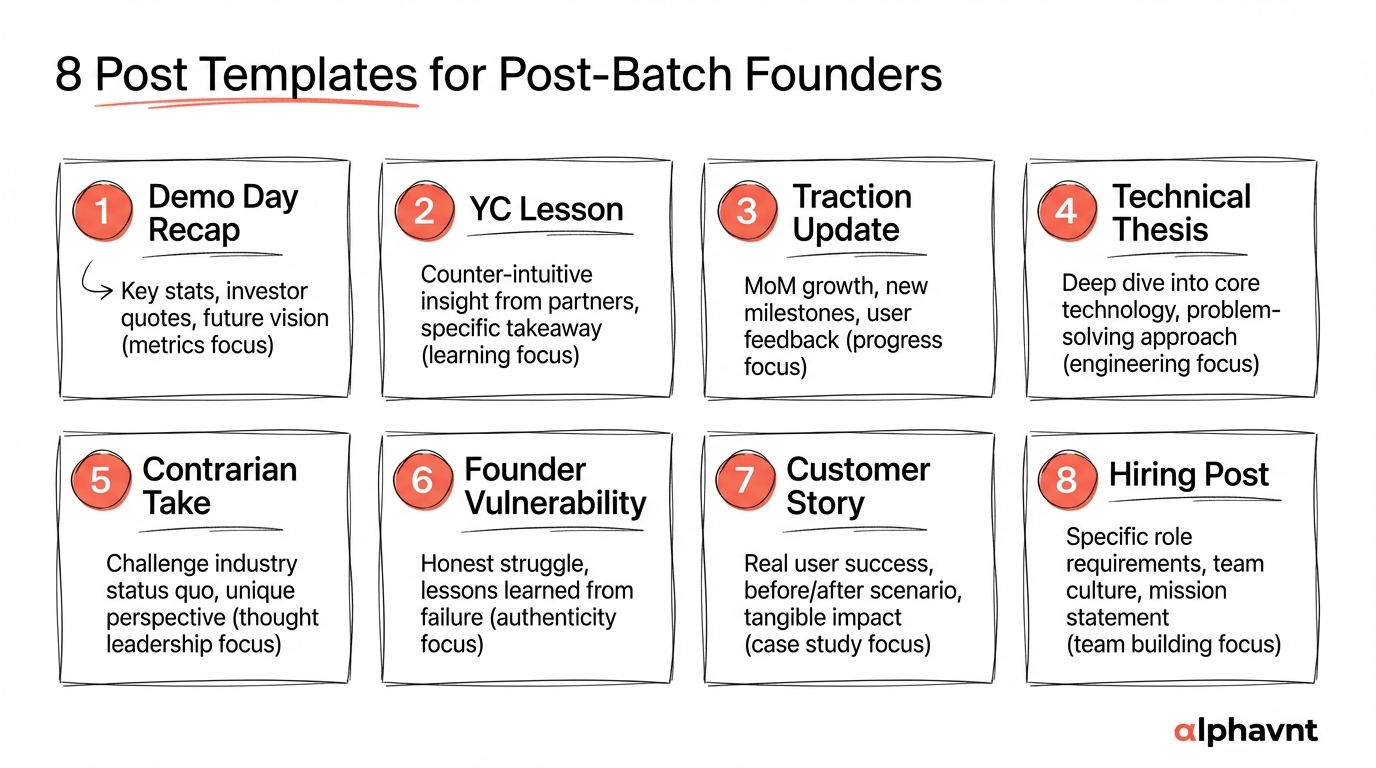 8 Post Templates for Post-Batch Founders

1 Demo Day Recap

Key stats, investor quotes, future vision (metrics focus)

2 YC Lesson

Counter-intuitive insight from partners, specific takeaway (learning focus)

3 Traction Update

MoM growth, new milestones, user feedback (progress focus)

4 Technical Thesis

Deep dive into core technology, problem-solving approach (engineering focus)

5 Contrarian Take

Challenge industry status quo, unique perspective (thought leadership focus)

6 Founder Vulnerability

Honest struggle, lessons learned from failure (authenticity focus)

7 Customer Story

Real user success, before/after scenario, tangible impact (case study focus)

8 Hiring Post

Specific role requirements, team culture, mission statement (team building focus)

alphavnt